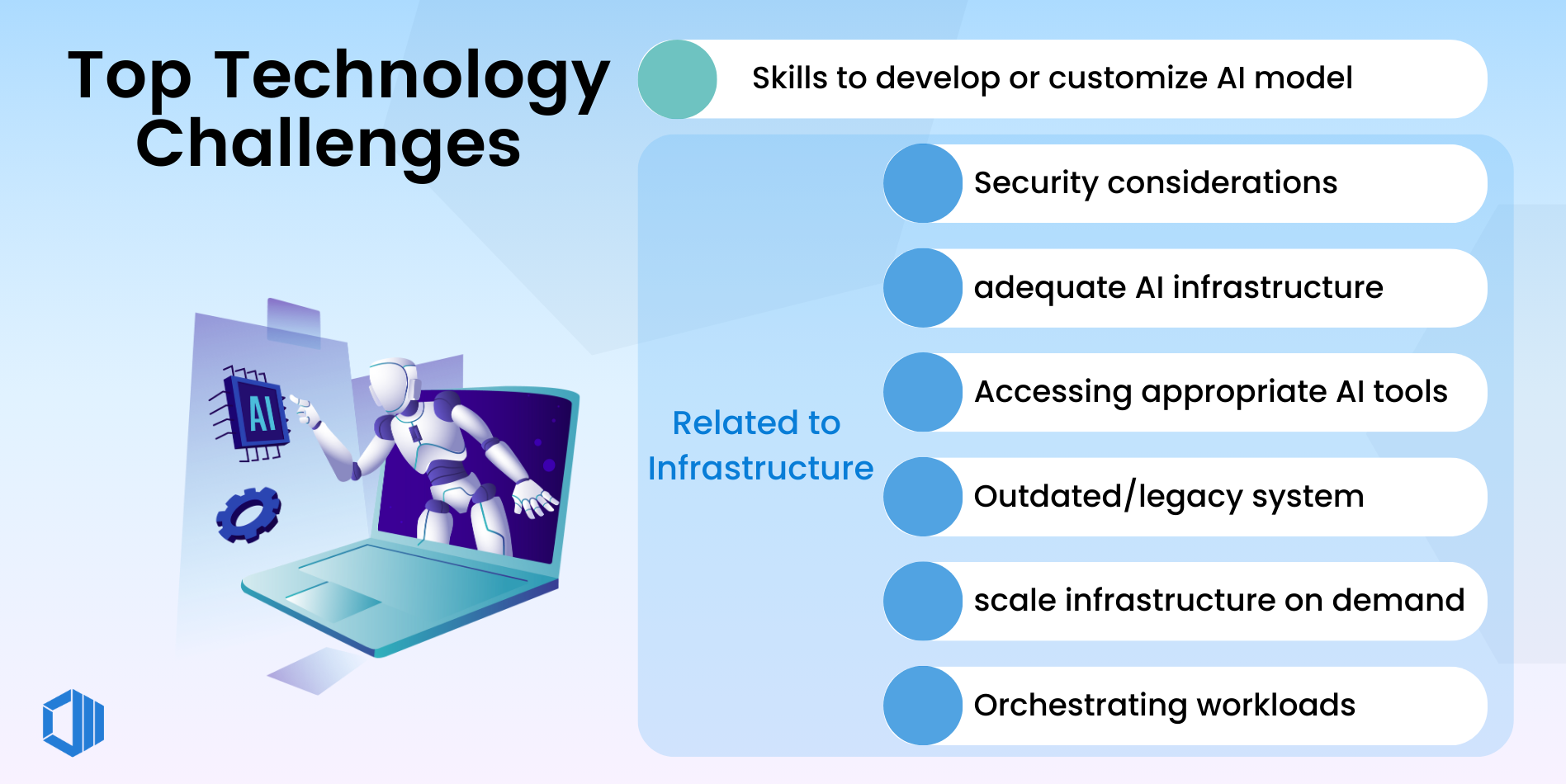 Top Technology Challenges

AI

Skills to develop or customize AI model

Related to Infrastructure

Security considerations

adequate AI infrastructure

Accessing appropriate AI tools

Outdated/legacy system

scale infrastructure on demand

Orchestrating workloads